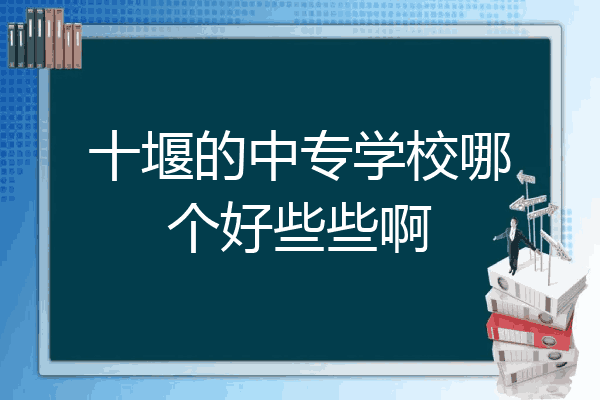 十堰的中专学校哪个好些些啊